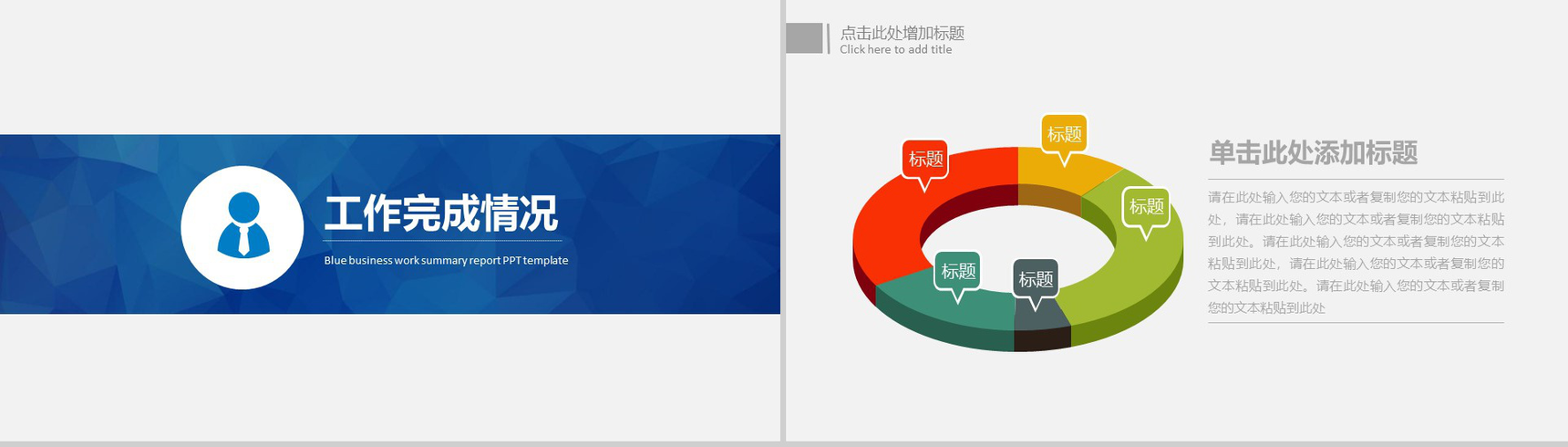 工作完成情况

Blue business work summary report PPT template

点击此处增加标题
Click here to add title

标题

标题

标题

标题

标题

单击此处添加标题

请在此处输入您的文本或者复制您的文本粘贴到此处，请在此处输入您的文本或者复制您的文本粘贴到此处。请在此处输入您的文本或者复制您的文本粘贴到此处，请在此处输入您的文本或者复制您的文本粘贴到此处。请在此处输入您的文本或者复制您的文本粘贴到此处